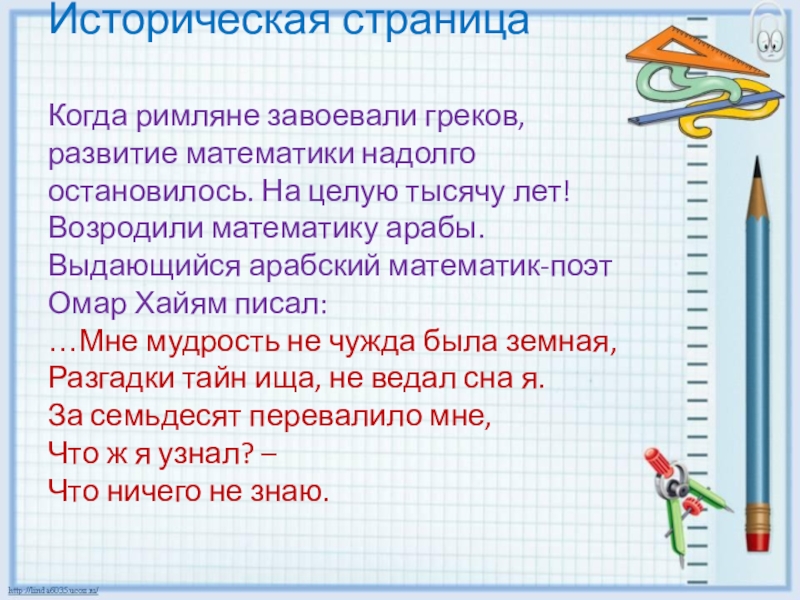 Историческая страница

Когда римляне завоевали греков, развитие математики надолго остановилось. На целую тысячу лет! Возродили математику арабы. Выдающийся арабский математик-поэт Омар Хайям писал:
…Мне мудрость не чужда была земная,
Разгадки тайн ища, не ведал сна я.
За семьдесят перевалило мне,
Что ж я узнал? –
Что ничего не знаю.

http://linda6035.ucoz.ru/